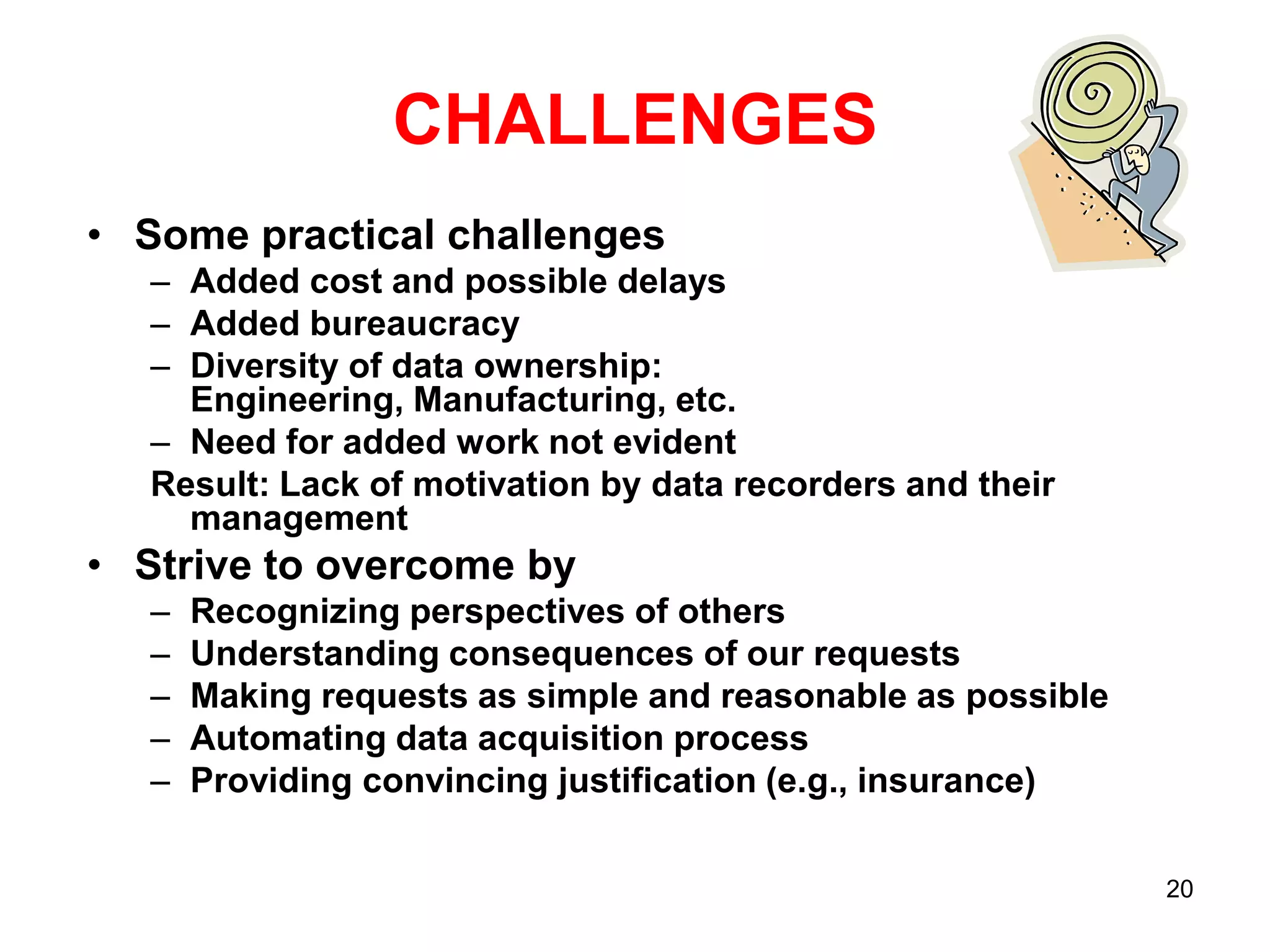 CHALLENGES

• Some practical challenges
– Added cost and possible delays
– Added bureaucracy
– Diversity of data ownership: Engineering, Manufacturing, etc.
– Need for added work not evident
Result: Lack of motivation by data recorders and their management

• Strive to overcome by
– Recognizing perspectives of others
– Understanding consequences of our requests
– Making requests as simple and reasonable as possible
– Automating data acquisition process
– Providing convincing justification (e.g., insurance)

20